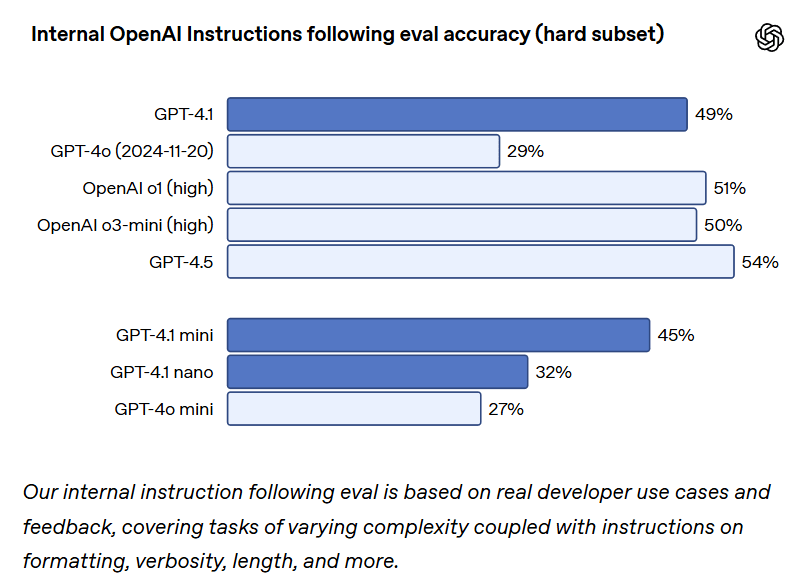 Internal OpenAI Instructions following eval accuracy (hard subset)

GPT-4.1 49%
GPT-4o (2024-11-20) 29%
OpenAI o1 (high) 51%
OpenAI o3-mini (high) 50%
GPT-4.5 54%

GPT-4.1 mini 45%
GPT-4.1 nano 32%
GPT-4o mini 27%

Our internal instruction following eval is based on real developer use cases and feedback, covering tasks of varying complexity coupled with instructions on formatting, verbosity, length, and more.